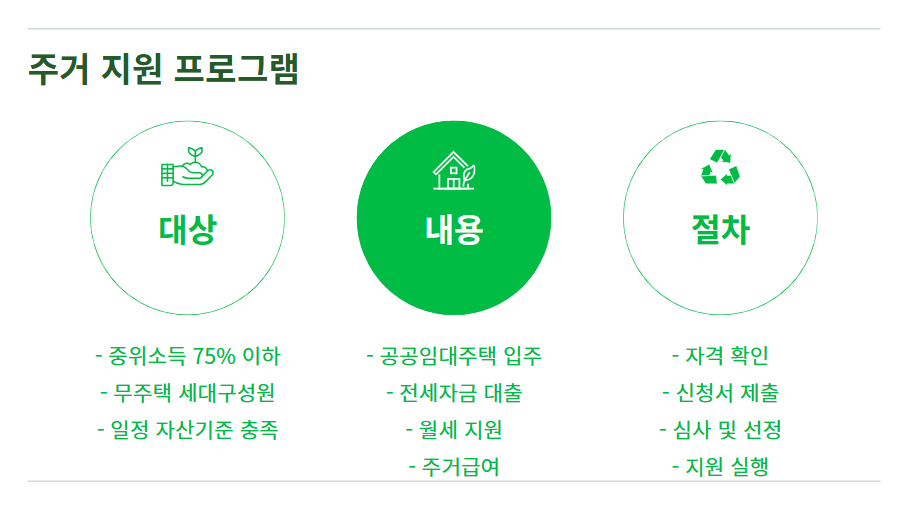 주거 지원 프로그램

대상

- 중위소득 75% 이하
- 무주택 세대구성원
- 일정 자산기준 충족

내용

- 공공임대주택 입주
- 전세자금 대출
- 월세 지원
- 주거급여

절차

- 자격 확인
- 신청서 제출
- 심사 및 선정
- 지원 실행